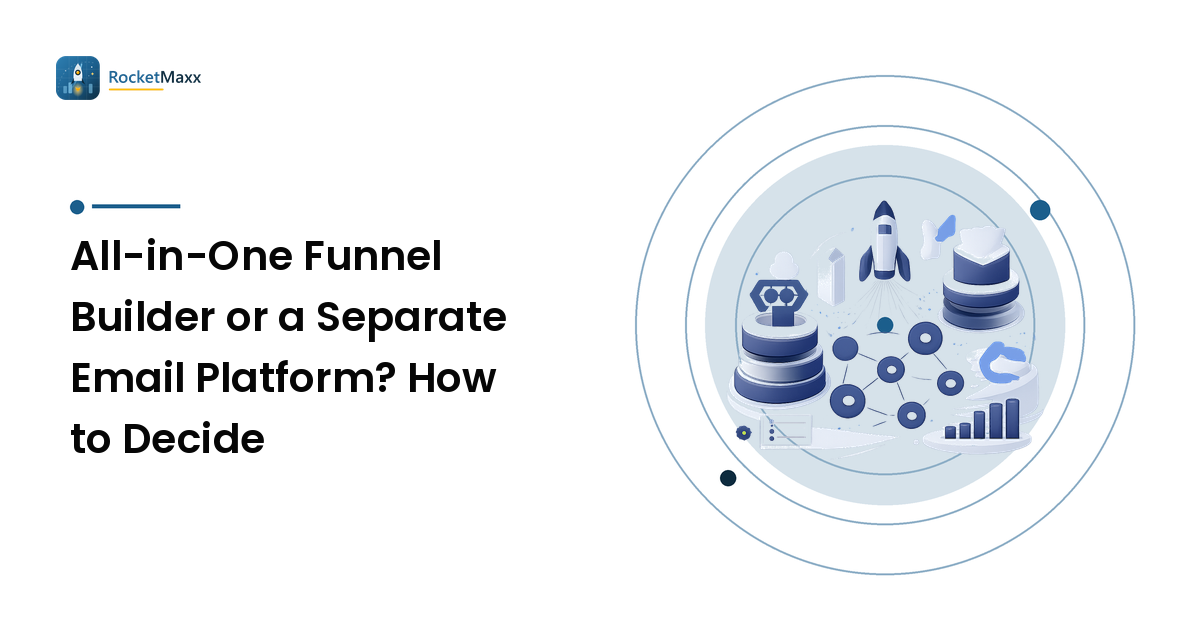 RocketMaxx

All-in-One Funnel Builder or a Separate Email Platform? How to Decide